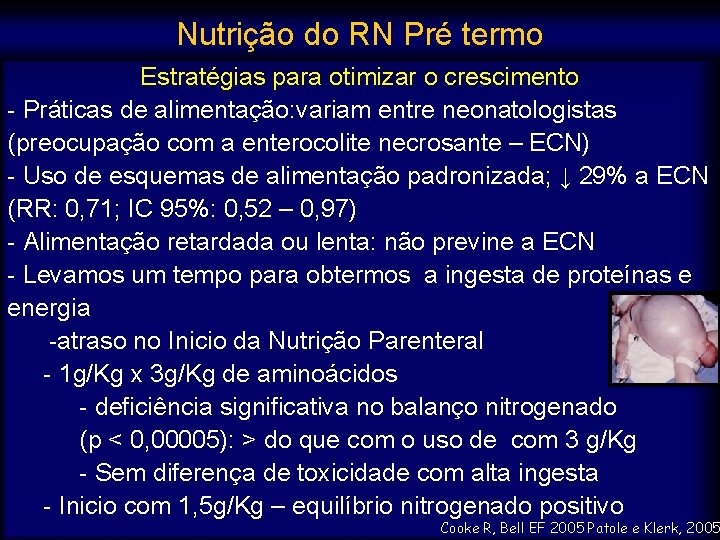 Nutrição do RN Pré termo

Estratégias para otimizar o crescimento

- Práticas de alimentação:variam entre neonatologistas (preocupação com a enterocolite necrosante – ECN)
- Uso de esquemas de alimentação padronizada; ↓ 29% a ECN (RR: 0,71; IC 95%: 0,52 – 0,97)
- Alimentação retardada ou lenta: não previne a ECN
- Levamos um tempo para obtermos a ingesta de proteínas e energia
-atraso no Inicio da Nutrição Parenteral
- 1g/Kg x 3g/Kg de aminoácidos
- deficiência significativa no balanço nitrogenado (p < 0,00005): > do que com o uso de com 3 g/Kg
- Sem diferença de toxicidade com alta ingesta
- Inicio com 1,5g/Kg – equilíbrio nitrogenado positivo

Cooke R, Bell EF 2005 Patole e Klerk, 2005